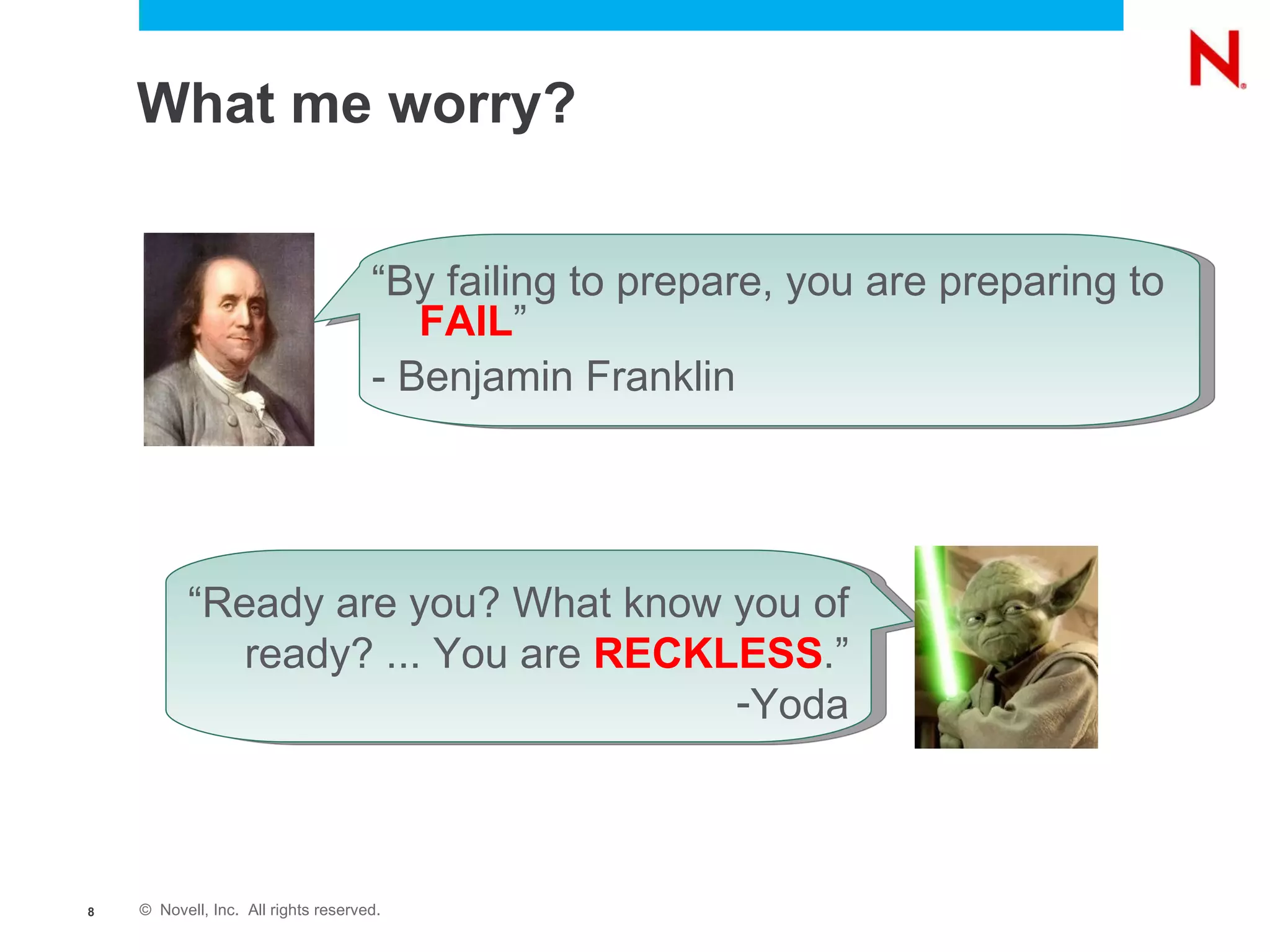 N

What me worry?

“By failing to prepare, you are preparing to FAIL”

- Benjamin Franklin

“Ready are you? What know you of ready? ... You are RECKLESS.”

-Yoda

8 © Novell, Inc. All rights reserved.